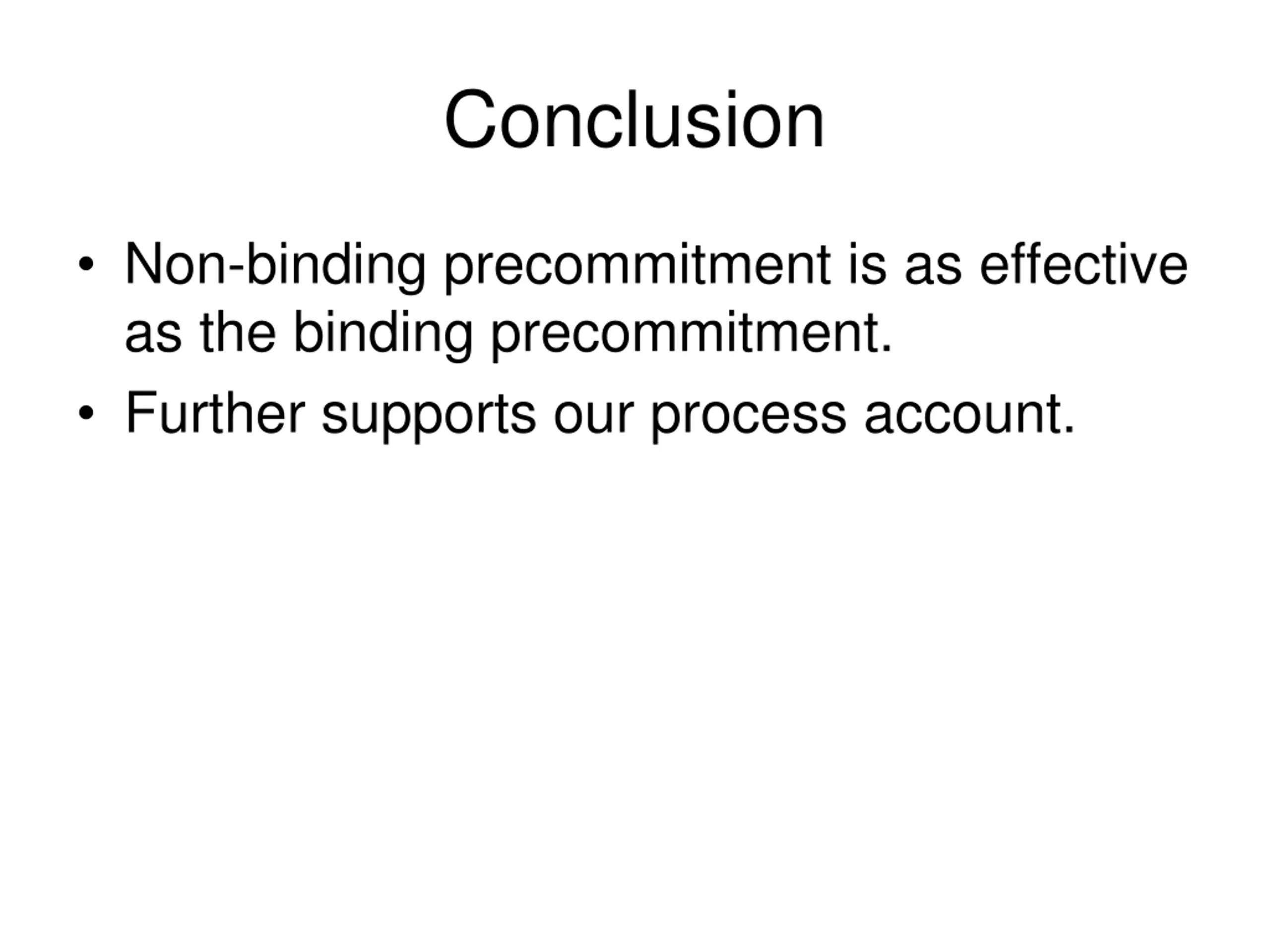 Conclusion

• Non-binding precommitment is as effective as the binding precommitment.
• Further supports our process account.